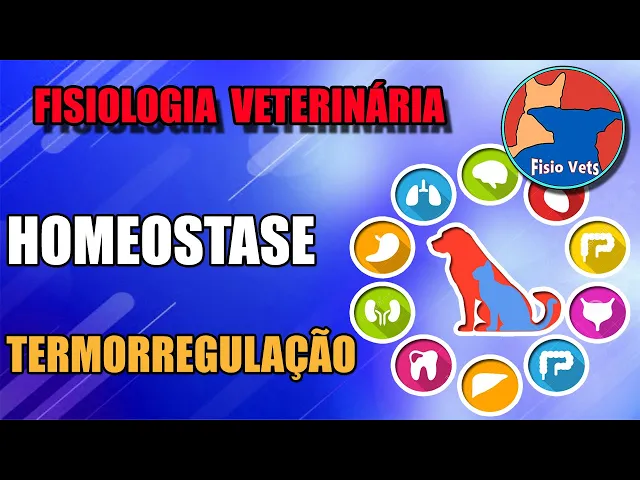 FISIOLOGIA VETERINÁRIA

Fisio Vets

HOMEOSTASE

TERMORREGULAÇÃO